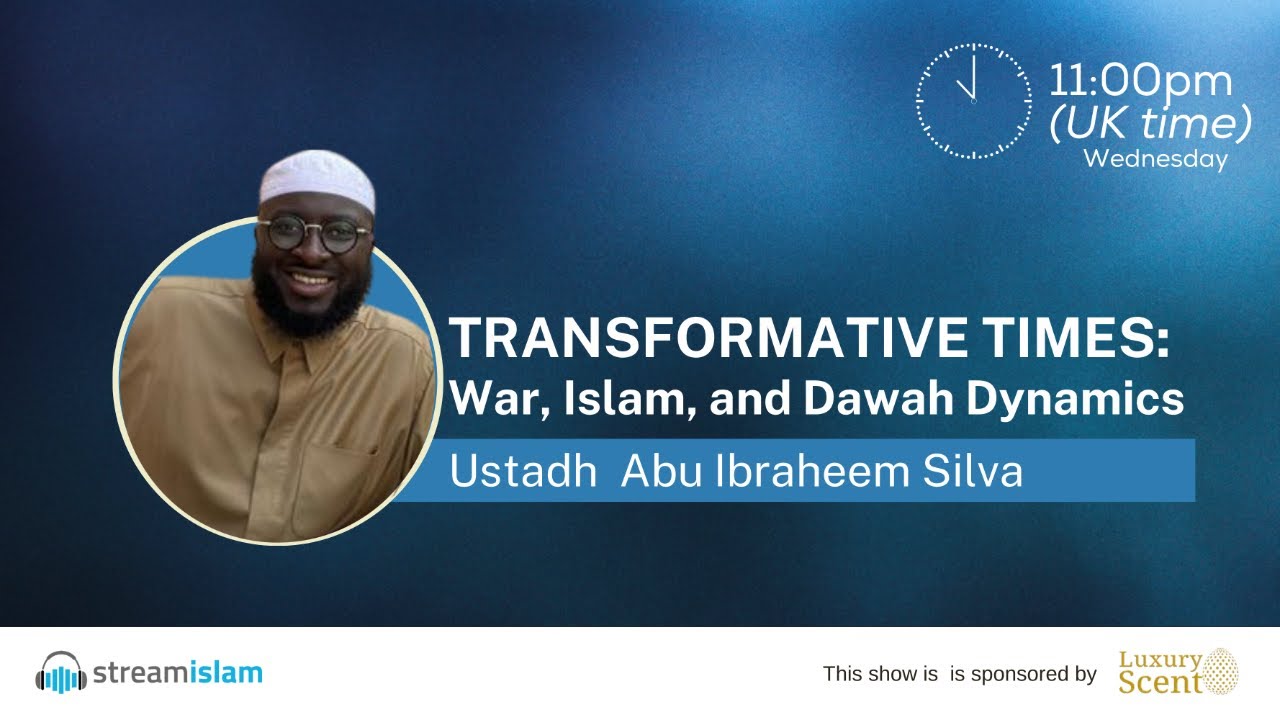 11:00pm
(UK time)
Wednesday

TRANSFORMATIVE TIMES:
War, Islam, and Dawah Dynamics

Ustadh Abu Ibraheem Silva

streamislam

This show is is sponsored by Luxury Scent